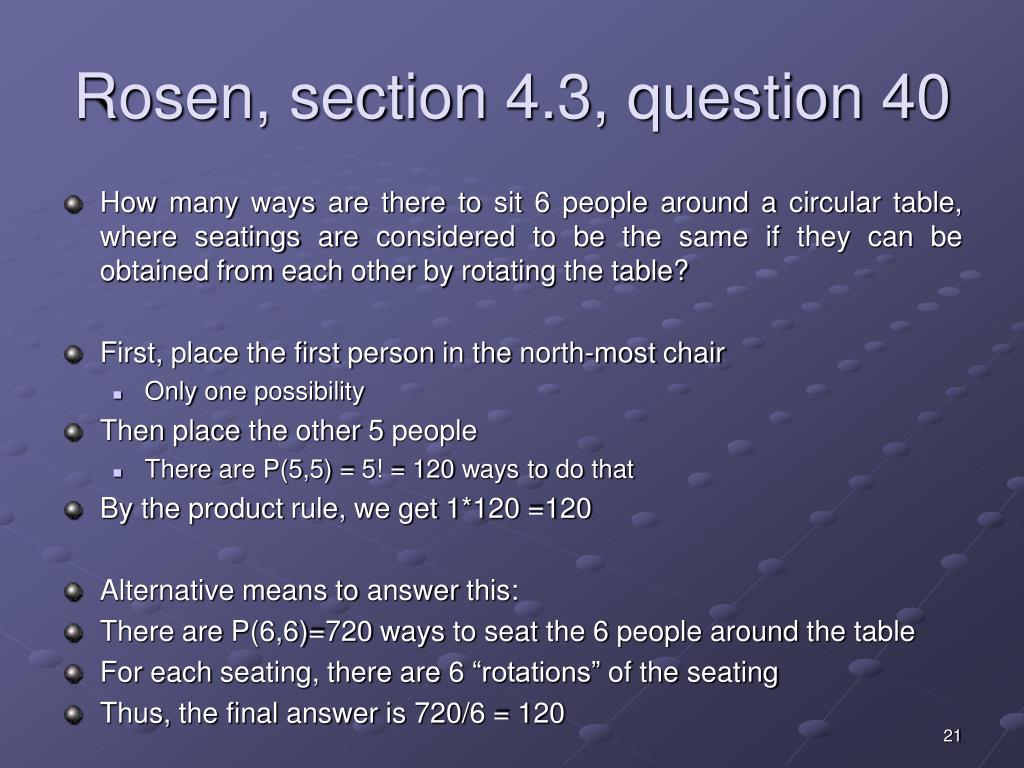 Rosen, section 4.3, question 40

How many ways are there to sit 6 people around a circular table, where seatings are considered to be the same if they can be obtained from each other by rotating the table?

First, place the first person in the north-most chair

Only one possibility

Then place the other 5 people

There are P(5,5) = 5! = 120 ways to do that

By the product rule, we get 1*120 =120

Alternative means to answer this:

There are P(6,6)=720 ways to seat the 6 people around the table

For each seating, there are 6 “rotations” of the seating

Thus, the final answer is 720/6 = 120

21